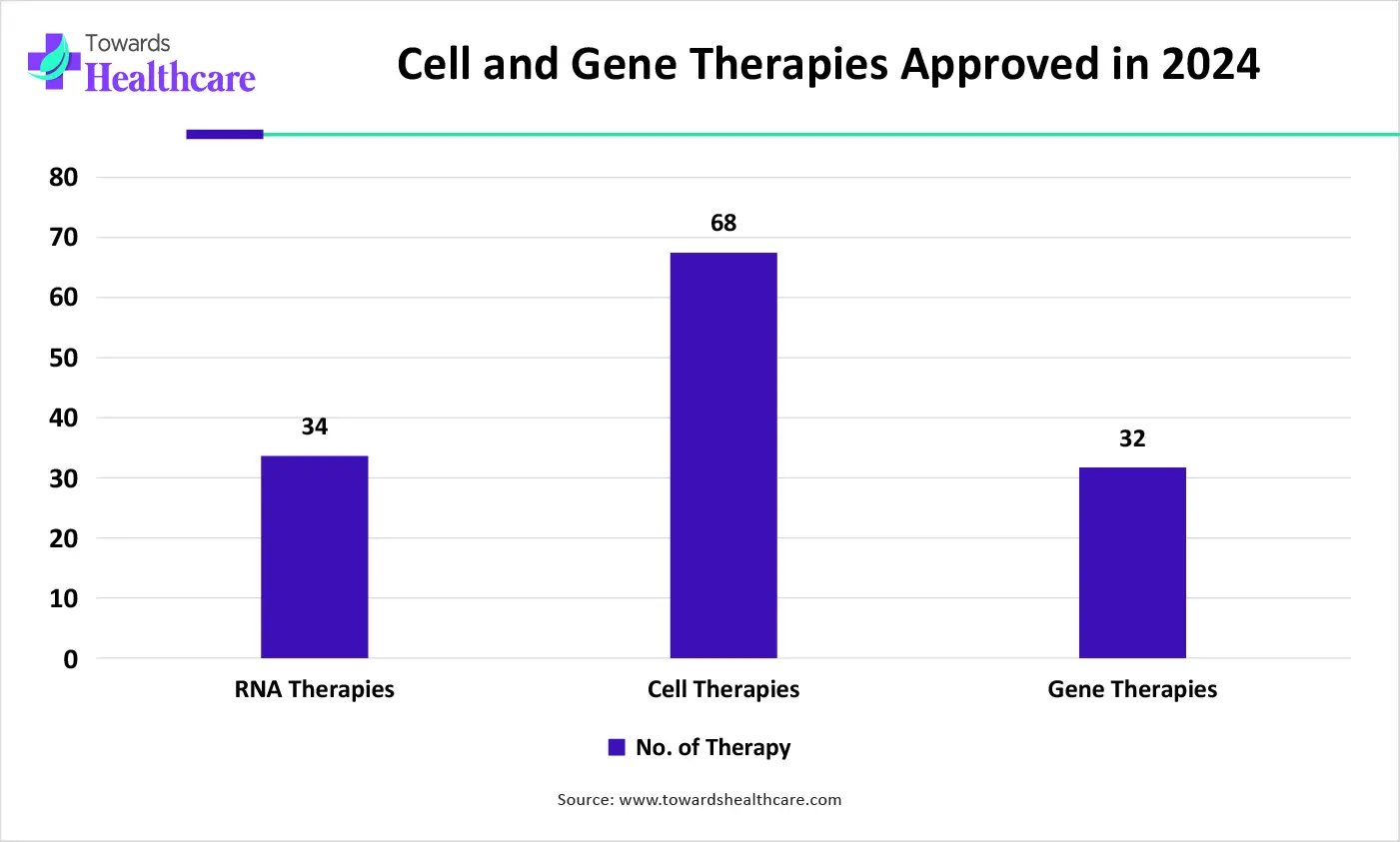 Towards Healthcare

Cell and Gene Therapies Approved in 2024

80
70
60
50
40
30
20
10
0

34
68
32

RNA Therapies
Cell Therapies
Gene Therapies

No. of Therapy

Source: www.towardshealthcare.com